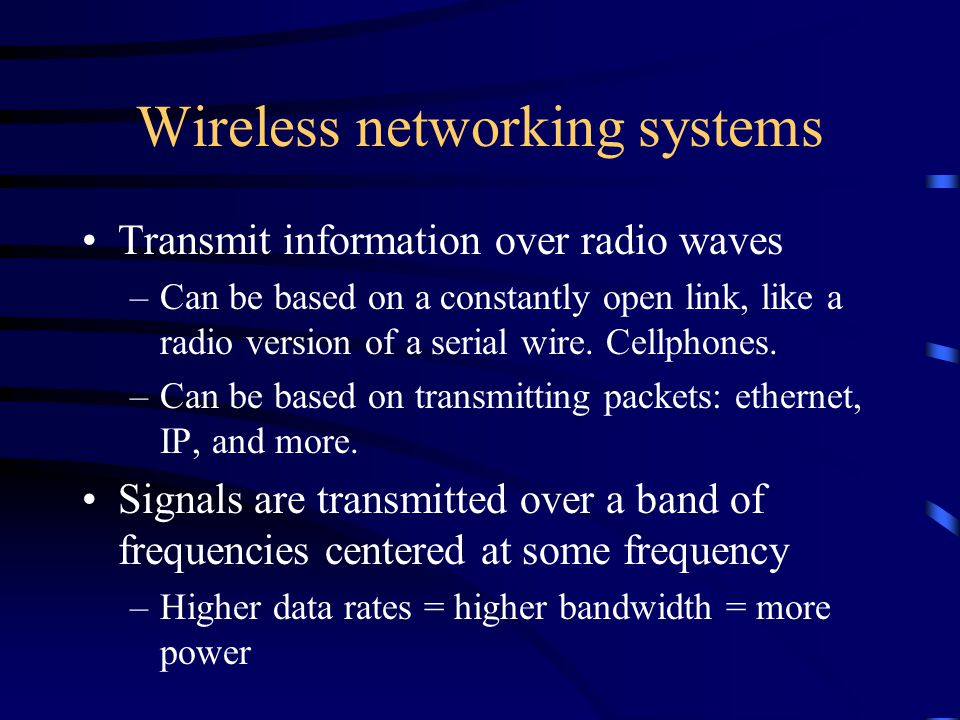 Wireless networking systems

• Transmit information over radio waves
– Can be based on a constantly open link, like a radio version of a serial wire. Cellphones.
– Can be based on transmitting packets: ethernet, IP, and more.

• Signals are transmitted over a band of frequencies centered at some frequency
– Higher data rates = higher bandwidth = more power